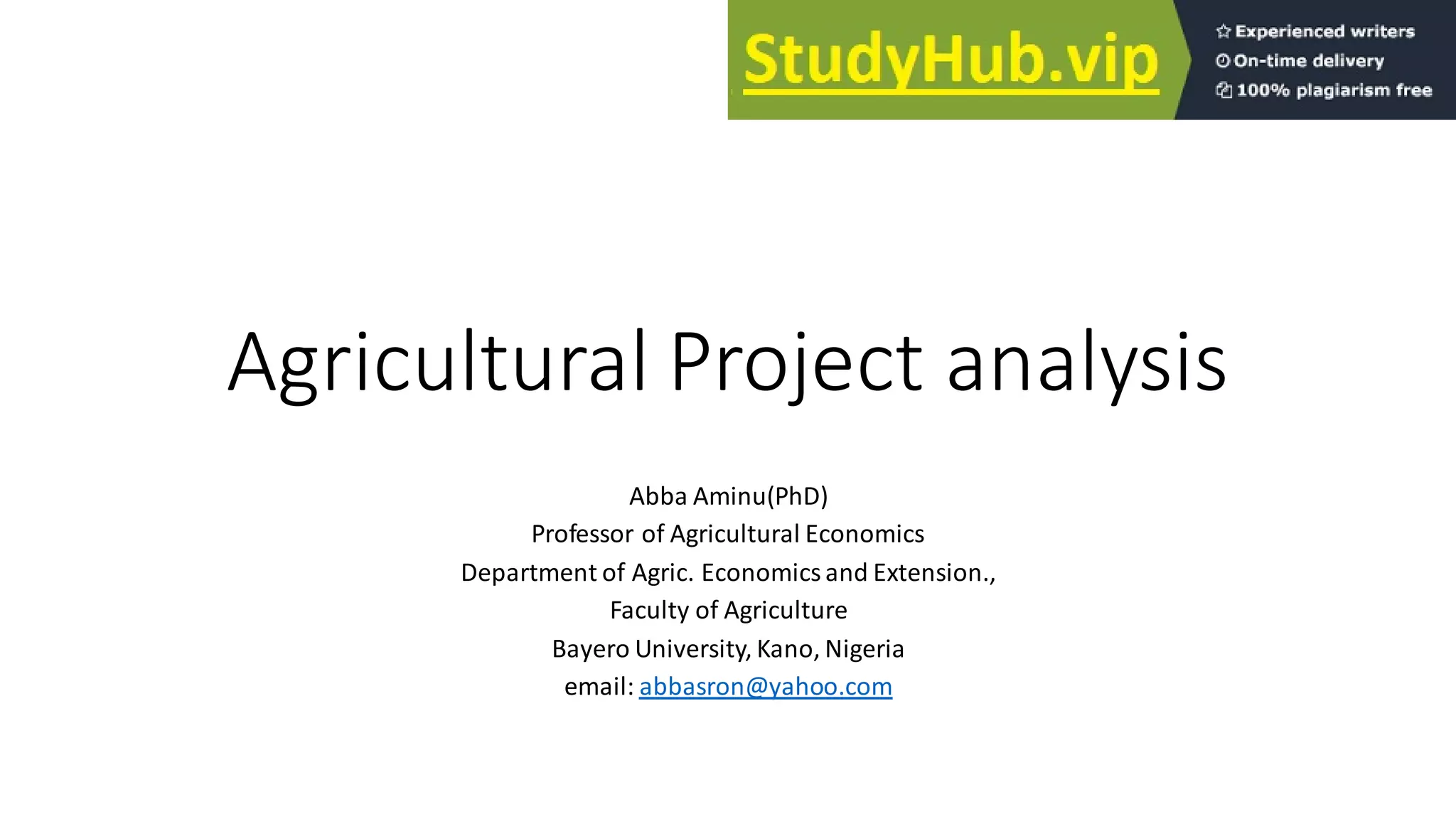 StudyHub.vip
Experienced writers
On-time delivery
100% plagiarism free

Agricultural Project analysis

Abba Aminu(PhD)
Professor of Agricultural Economics
Department of Agric. Economics and Extension.,
Faculty of Agriculture
Bayero University, Kano, Nigeria
email: abbasron@yahoo.com